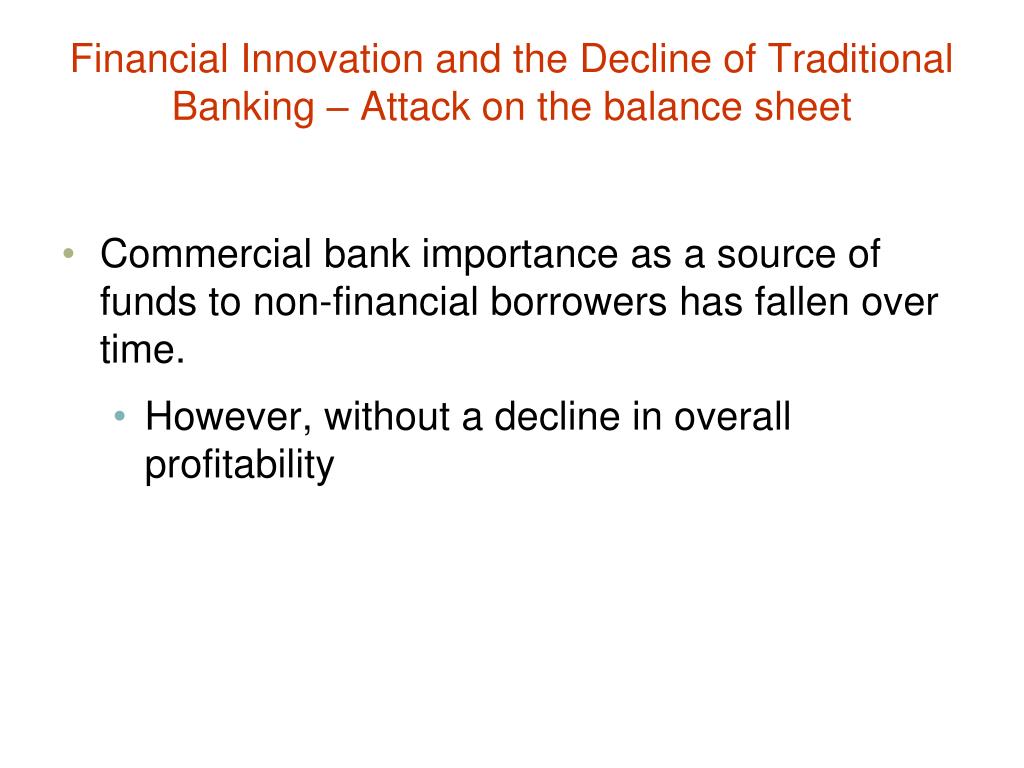 Financial Innovation and the Decline of Traditional Banking – Attack on the balance sheet

• Commercial bank importance as a source of funds to non-financial borrowers has fallen over time.
  • However, without a decline in overall profitability